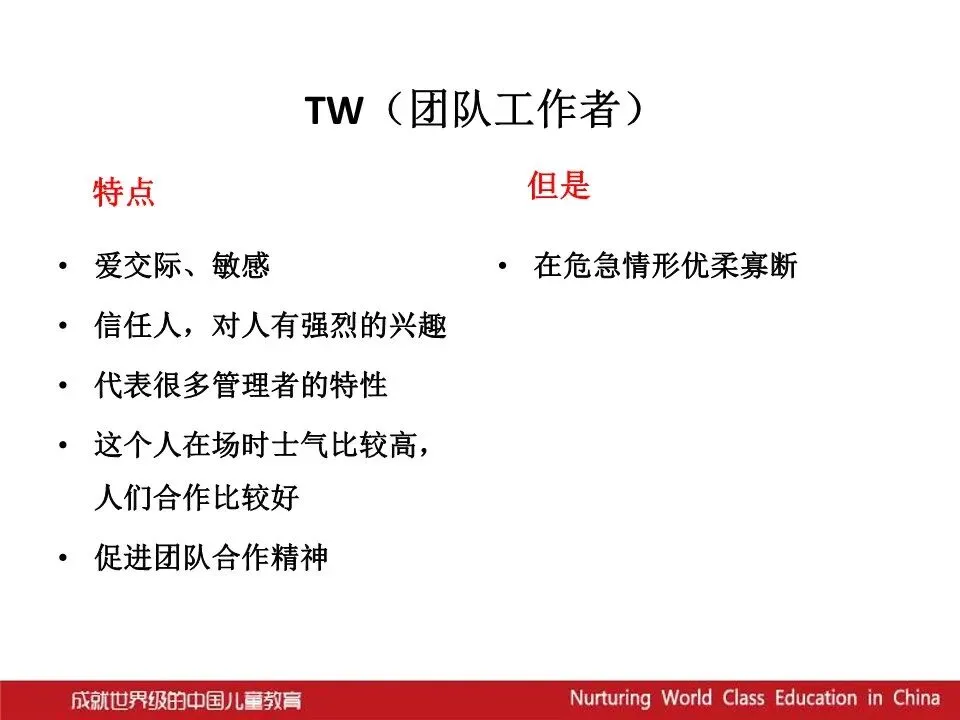 TW（团队工作者）

特点

• 爱交际、敏感
• 信任人，对人有强烈的兴趣
• 代表很多管理者的特性
• 这个人在场时士气比较高，人们合作比较好
• 促进团队合作精神

但是

• 在危急情形优柔寡断

成就世界级的中国儿童教育 Nurturing World Class Education in China